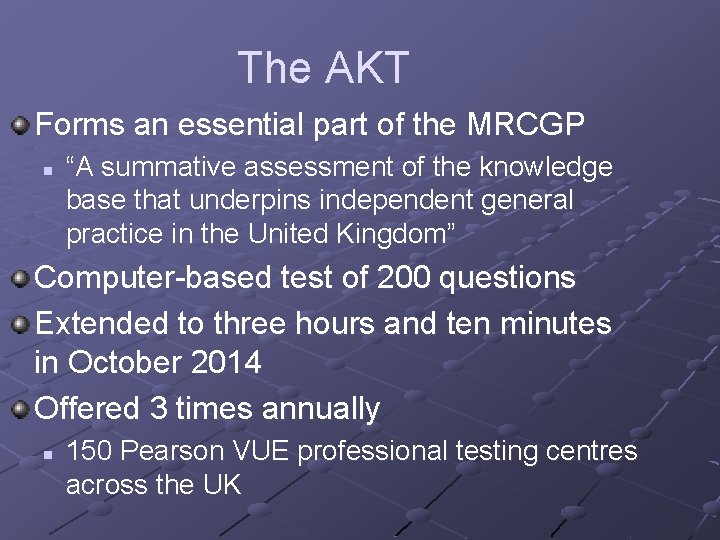 The AKT

Forms an essential part of the MRCGP

“A summative assessment of the knowledge base that underpins independent general practice in the United Kingdom”

Computer-based test of 200 questions

Extended to three hours and ten minutes in October 2014

Offered 3 times annually

150 Pearson VUE professional testing centres across the UK